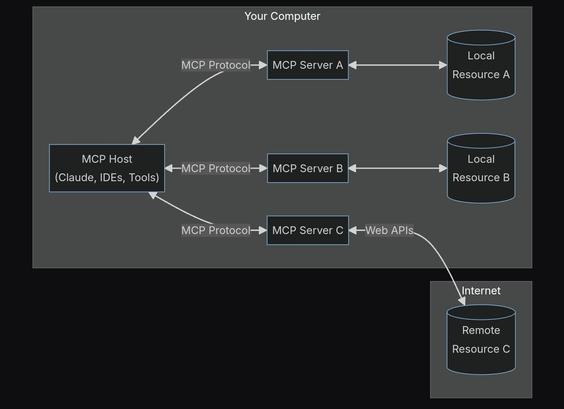 Your Computer

MCP Protocol

MCP Server A

Local Resource A

MCP Host (Claude, IDEs, Tools)

MCP Protocol

MCP Server B

Local Resource B

MCP Protocol

MCP Server C

Web APIs

Internet

Remote Resource C